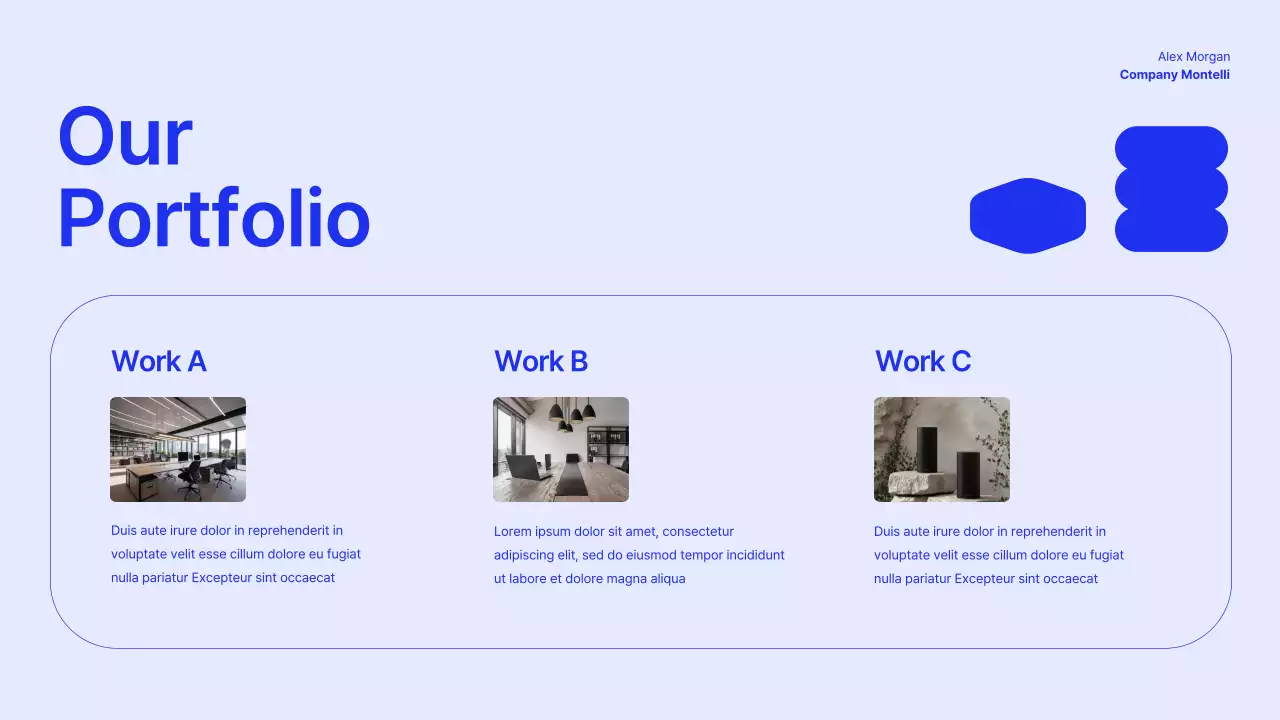 Alex Morgan
Company Montelli

Our Portfolio

Work A

Duis aute irure dolor in reprehenderit in voluptate velit esse cillum dolore eu fugiat nulla pariatur Excepteur sint occaecat

Work B

Lorem ipsum dolor sit amet, consectetur adipiscing elit, sed do eiusmod tempor incididunt ut labore et dolore magna aliqua

Work C

Duis aute irure dolor in reprehenderit in voluptate velit esse cillum dolore eu fugiat nulla pariatur Excepteur sint occaecat